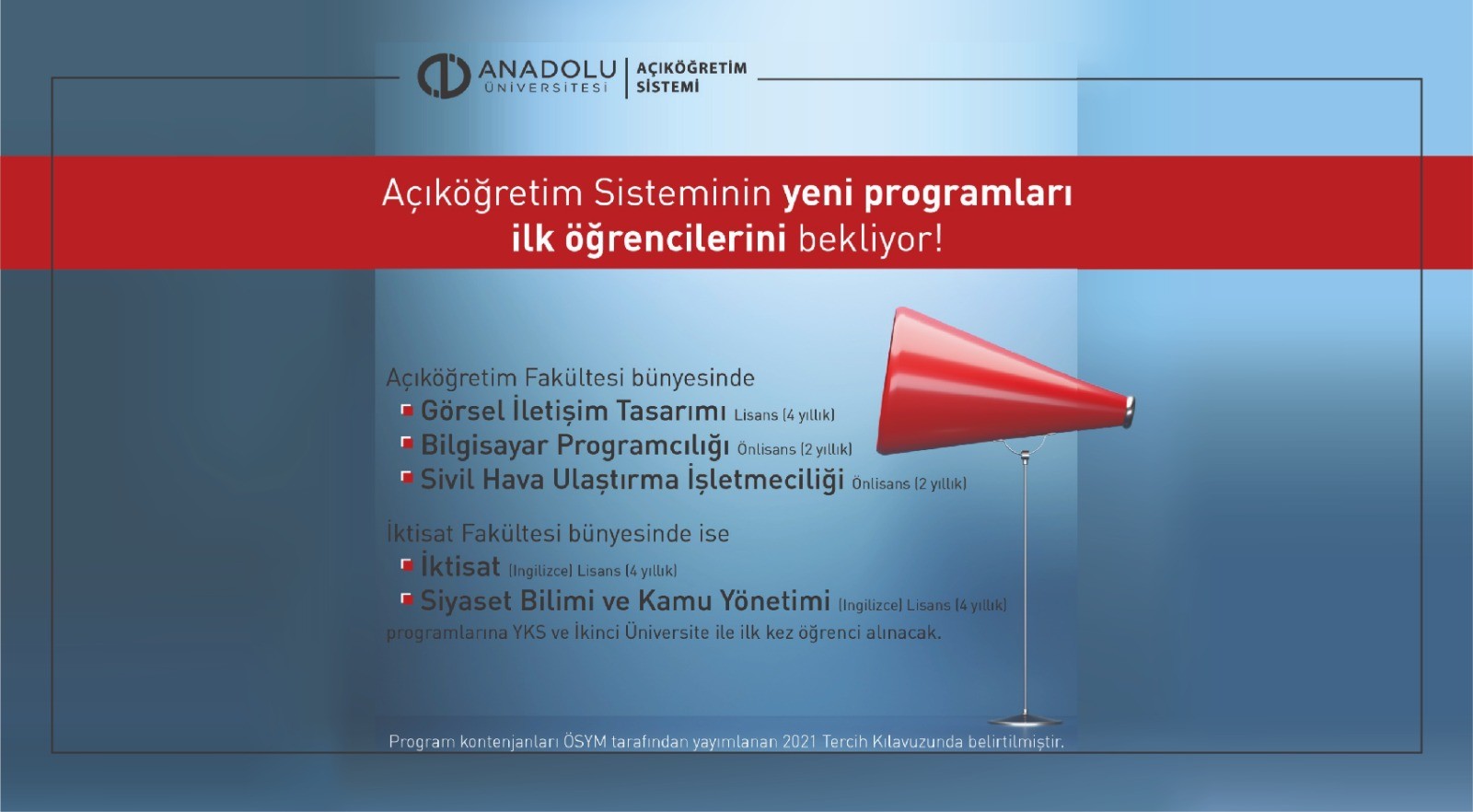 ANADOLU ÜNİVERSİTESİ | AÇIKÖĞRETİM SİSTEMİ

Açıköğretim Sisteminin yeni programları ilk öğrencilerini bekliyor!

Açıköğretim Fakültesi bünyesinde
Görsel İletişim Tasarımı Lisans (4 yıllık)
Bilgisayar Programcılığı Önlisans (2 yıllık)
Sivil Hava Ulaştırma İşletmeciliği Önlisans (2 yıllık)

İktisat Fakültesi bünyesinde ise
İktisat (İngilizce) Lisans (4 yıllık)
Siyaset Bilimi ve Kamu Yönetimi (İngilizce) Lisans (4 yıllık)
programlarına YKS ve İkinci Üniversite ile ilk kez öğrenci alınacak.

Program kontenjanları ÖSYM tarafından yayımlanan 2021 Tercih Kılavuzunda belirtilmiştir.